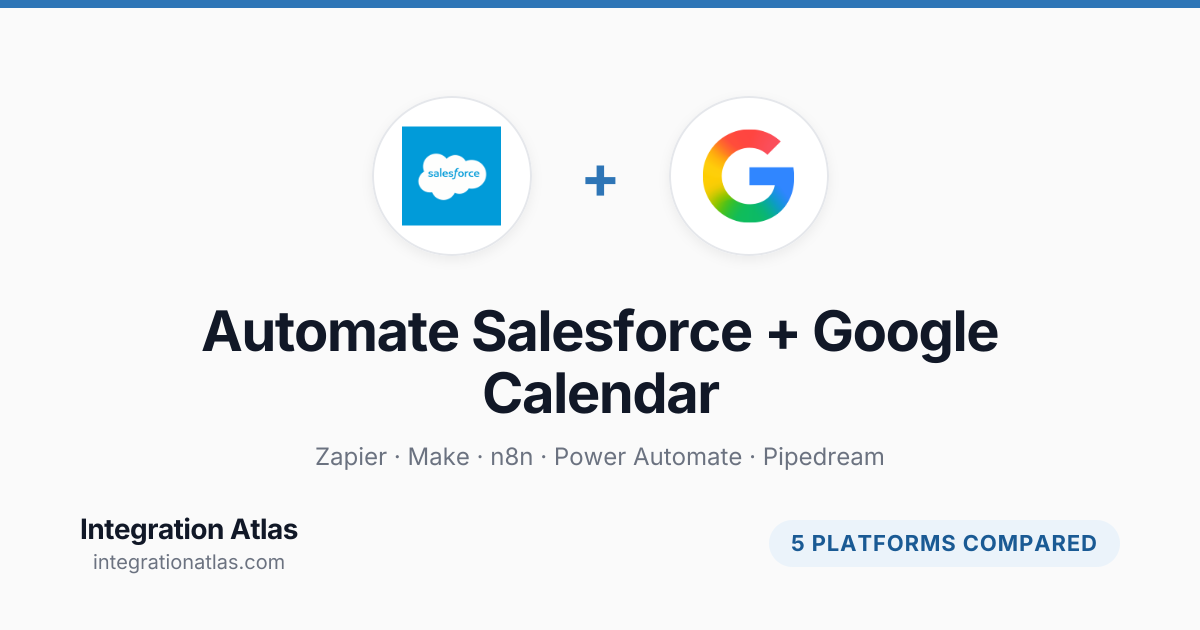 salesforce

+

Automate Salesforce + Google Calendar

Zapier · Make · n8n · Power Automate · Pipedream

Integration Atlas
integrationatlas.com

5 PLATFORMS COMPARED